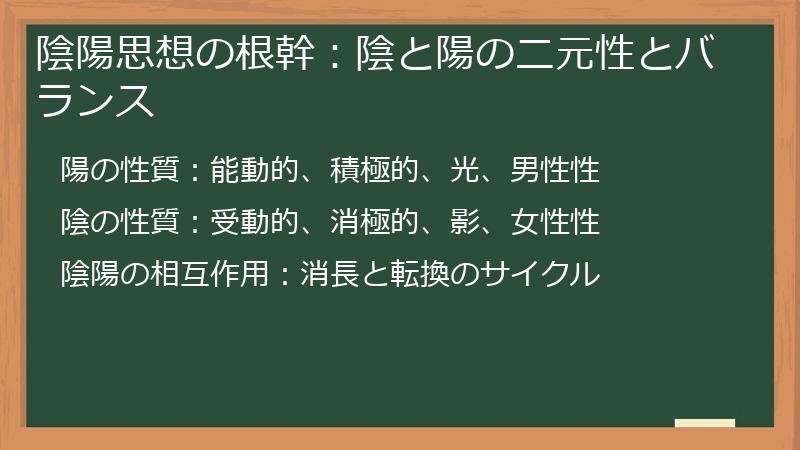 陰陽思想の根幹：陰と陽の二元性とバランス

陽の性質：能動的、積極的、光、男性性

陰の性質：受動的、消極的、影、女性性

陰陽の相互作用：消長と転換のサイクル